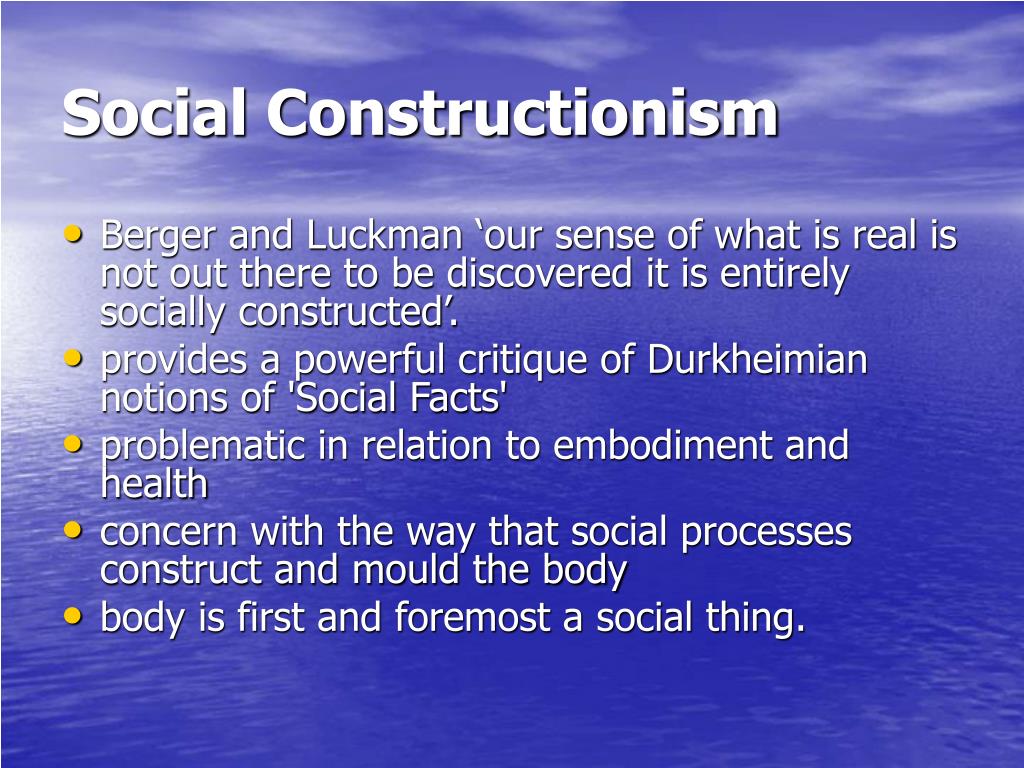 Social Constructionism

• Berger and Luckman ‘our sense of what is real is not out there to be discovered it is entirely socially constructed’.
• provides a powerful critique of Durkheimian notions of 'Social Facts'
• problematic in relation to embodiment and health
• concern with the way that social processes construct and mould the body
• body is first and foremost a social thing.